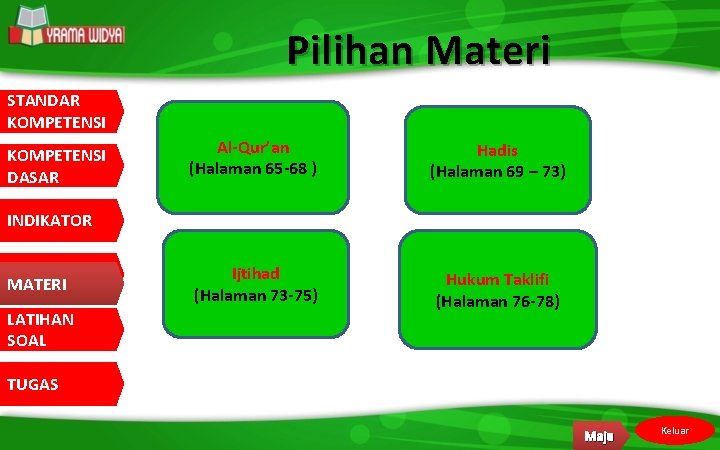 YRAMA WIDYA

Pilihan Materi

STANDAR KOMPETENSI

KOMPETENSI DASAR

INDIKATOR

MATERI

LATIHAN SOAL

TUGAS

Al-Qur'an
(Halaman 65-68 )

Hadis
(Halaman 69 – 73)

Ijtihad
(Halaman 73-75)

Hukum Taklifi
(Halaman 76-78)

Maju

Keluar